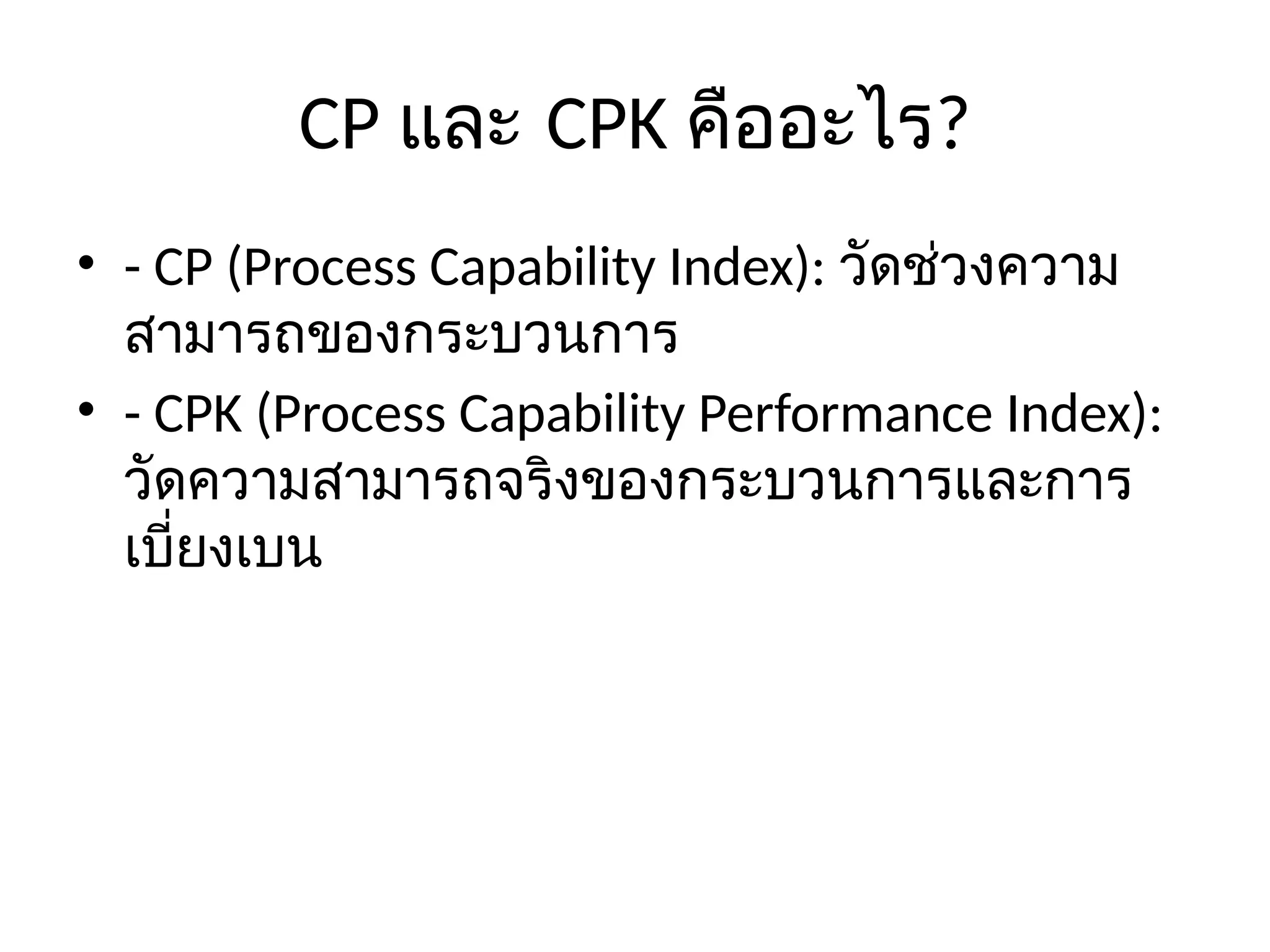 CP และ CPK คืออะไร?

• - CP (Process Capability Index): วัดช่วงความสามารถของกระบวนการ

• - CPK (Process Capability Performance Index): วัดความสามารถจริงของกระบวนการและการเบี่ยงเบน